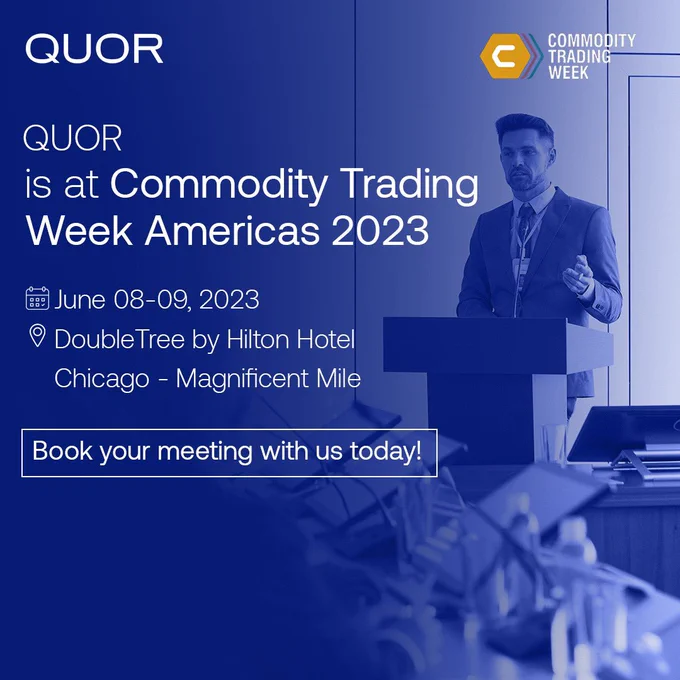 QUOR

COMMODITY TRADING WEEK

QUOR
is at Commodity Trading Week Americas 2023

June 08-09, 2023
DoubleTree by Hilton Hotel Chicago - Magnificent Mile

Book your meeting with us today!